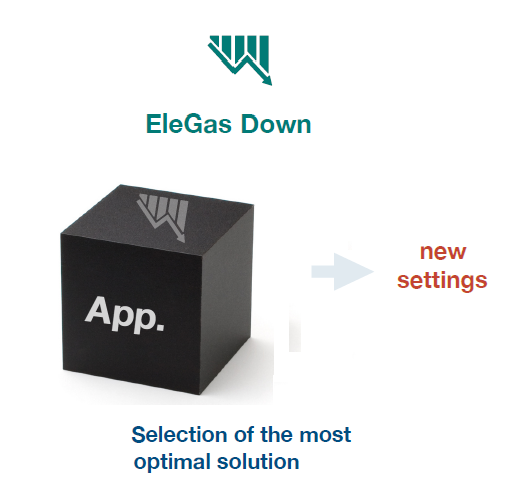 EleGas Down

App.

new settings

Selection of the most optimal solution